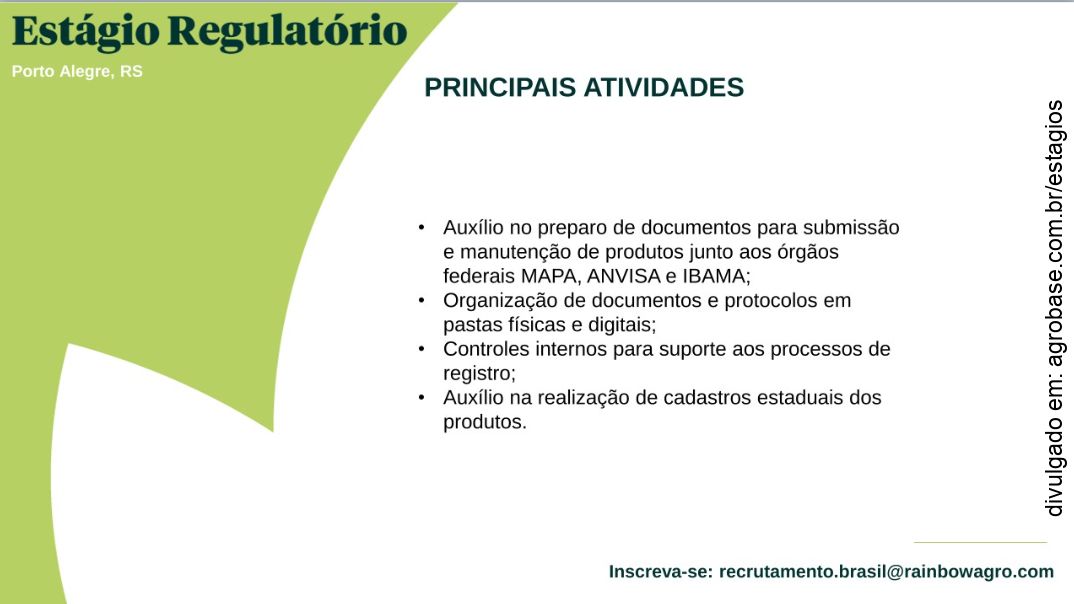 Estágio Regulatório

Porto Alegre, RS

PRINCIPAIS ATIVIDADES

• Auxílio no preparo de documentos para submissão e manutenção de produtos junto aos órgãos federais MAPA, ANVISA e IBAMA;
• Organização de documentos e protocolos em pastas físicas e digitais;
• Controles internos para suporte aos processos de registro;
• Auxílio na realização de cadastros estaduais dos produtos.

divulgado em: agrobase.com.br/estagios

Inscreva-se: recrutamento.brasil@rainbowagro.com